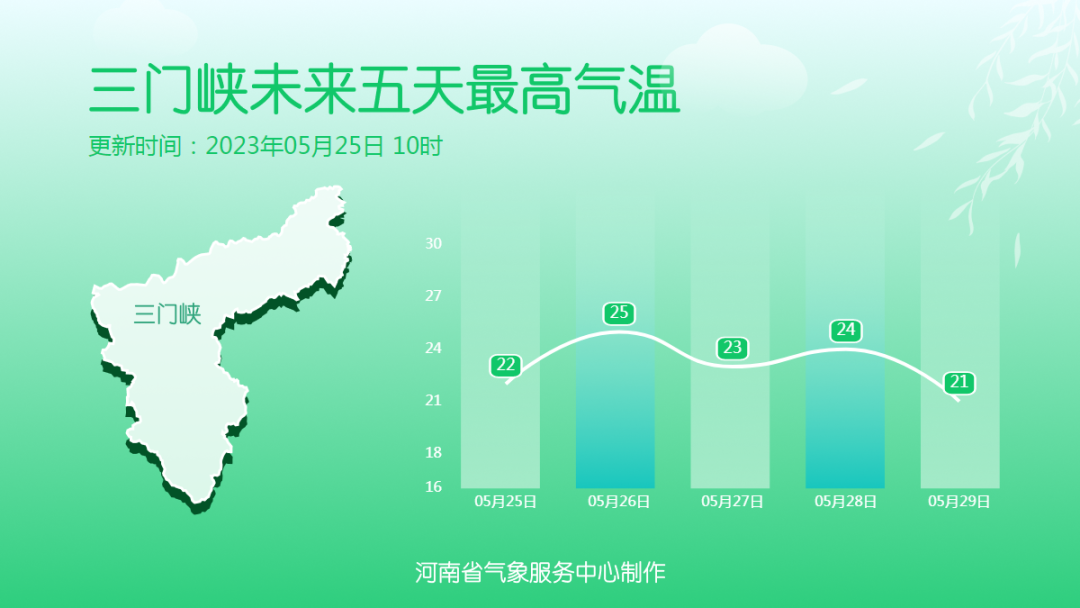 三门峡未来五天最高气温

更新时间：2023年05月25日 10时

三门峡

30
27
24
21
18
16

22
25
23
24
21

05月25日
05月26日
05月27日
05月28日
05月29日

河南省气象服务中心制作